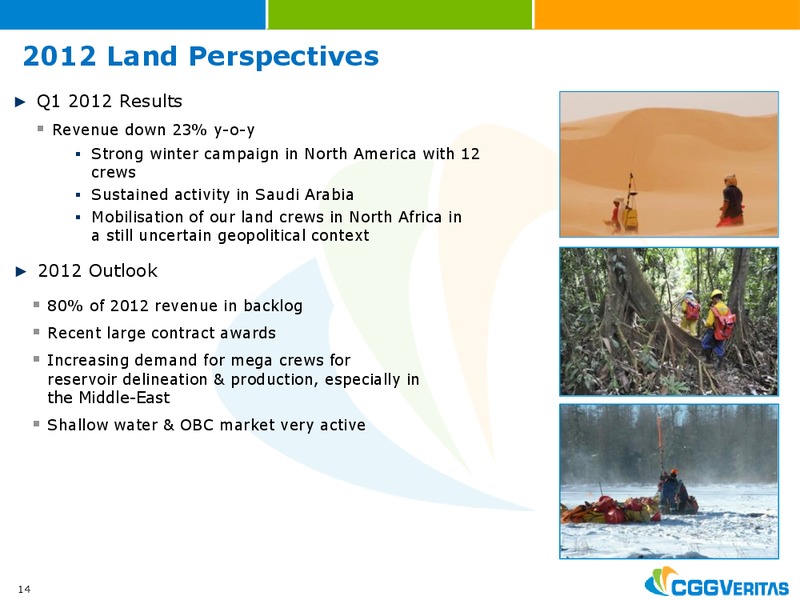 2012 Land Perspectives

► Q1 2012 Results

▪ Revenue down 23% y-o-y

▪ Strong winter campaign in North America with 12 crews

▪ Sustained activity in Saudi Arabia

▪ Mobilisation of our land crews in North Africa in a still uncertain geopolitical context

► 2012 Outlook

▪ 80% of 2012 revenue in backlog

▪ Recent large contract awards

▪ Increasing demand for mega crews for reservoir delineation & production, especially in the Middle-East

▪ Shallow water & OBC market very active

14

CGGVERITAS